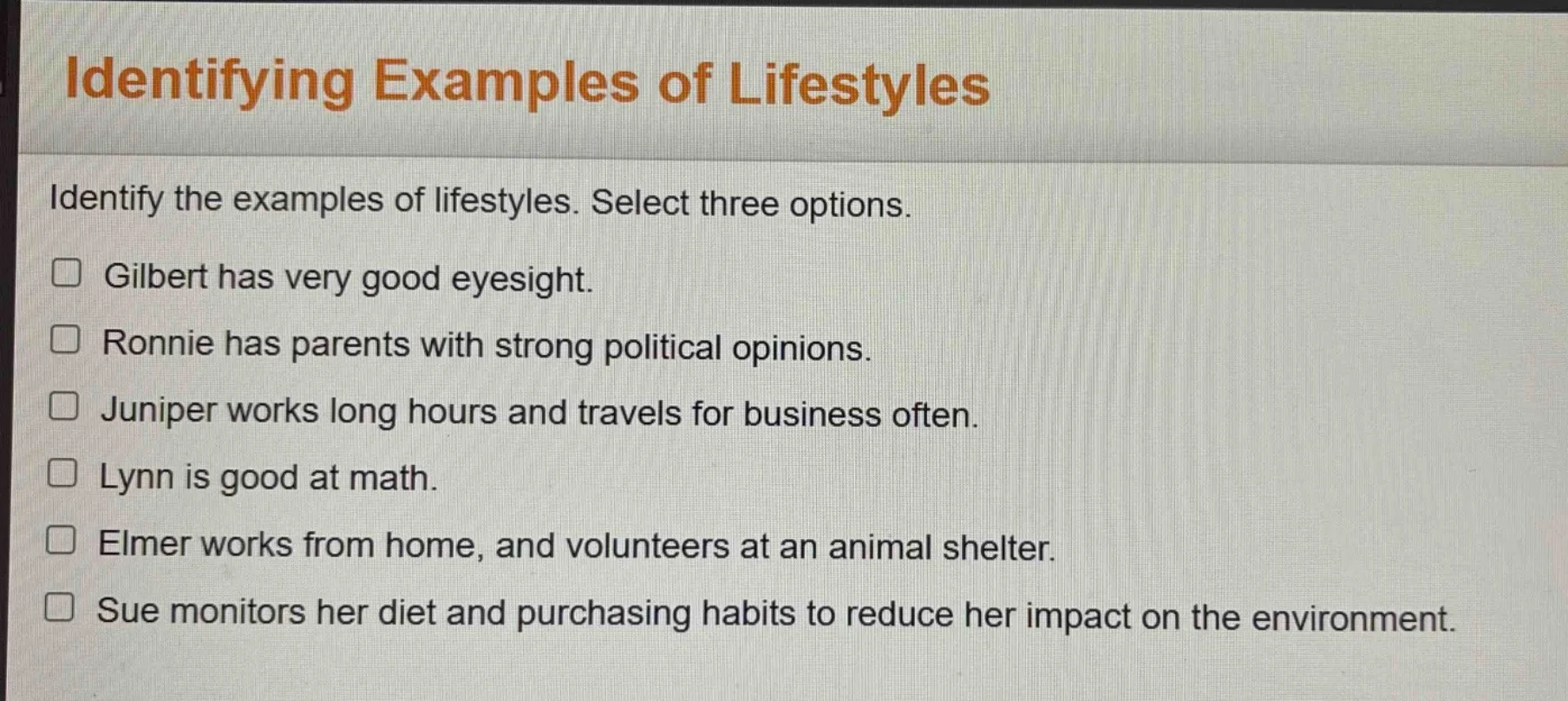 Identifying Examples of Lifestyles

Identify the examples of lifestyles. Select three options.

Gilbert has very good eyesight.

Ronnie has parents with strong political opinions.

Juniper works long hours and travels for business often.

Lynn is good at math.

Elmer works from home, and volunteers at an animal shelter.

Sue monitors her diet and purchasing habits to reduce her impact on the environment.